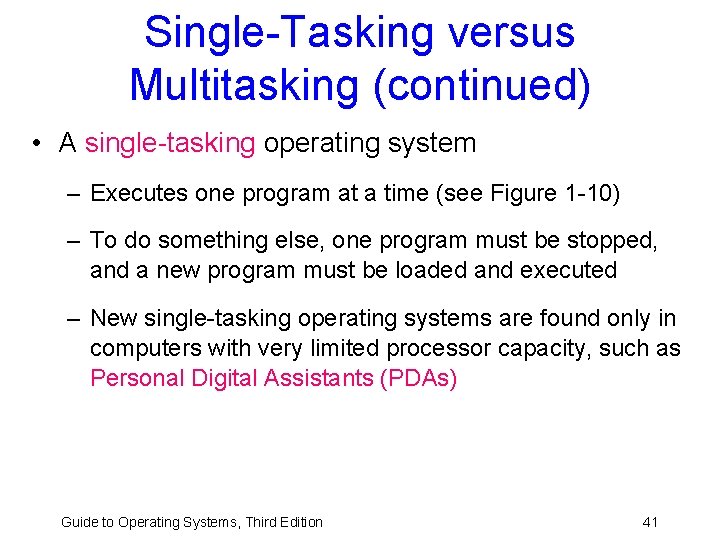 Single-Tasking versus Multitasking (continued)

• A single-tasking operating system

– Executes one program at a time (see Figure 1-10)

– To do something else, one program must be stopped, and a new program must be loaded and executed

– New single-tasking operating systems are found only in computers with very limited processor capacity, such as Personal Digital Assistants (PDAs)

Guide to Operating Systems, Third Edition

41